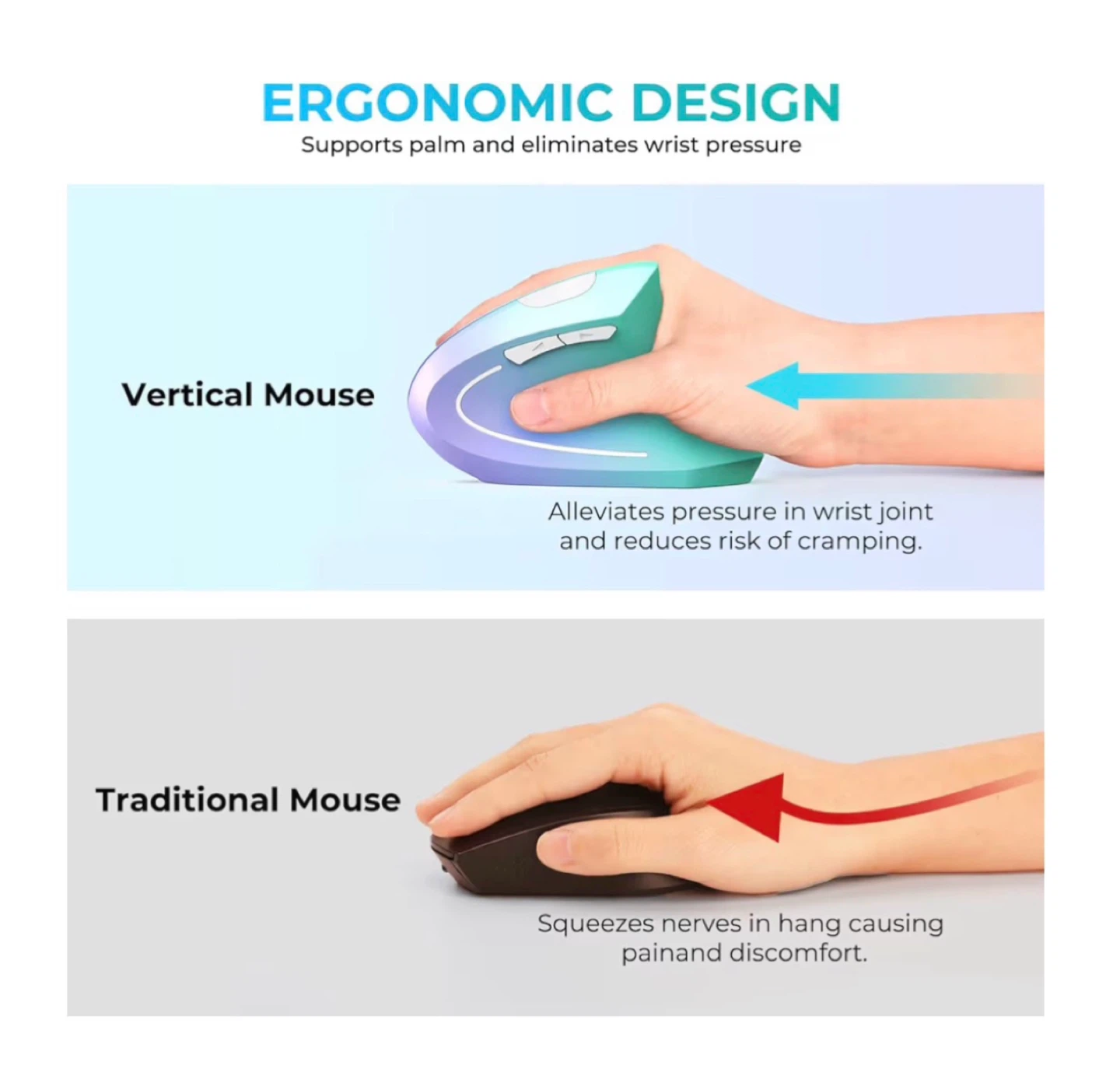 ERGONOMIC DESIGN
Supports palm and eliminates wrist pressure

Vertical Mouse

Alleviates pressure in wrist joint and reduces risk of cramping.

Traditional Mouse

Squeezes nerves in hang causing painand discomfort.